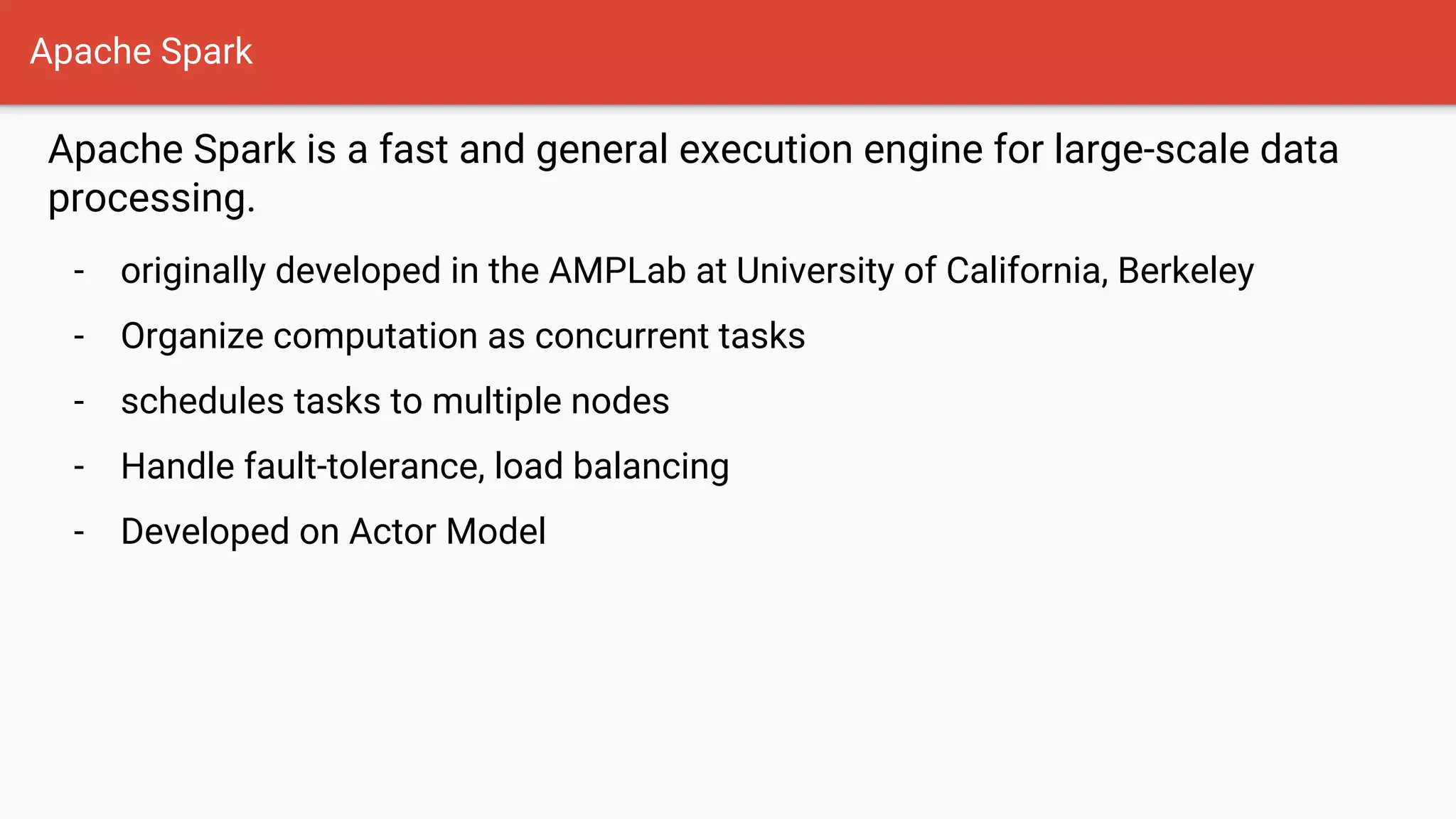 Apache Spark

Apache Spark is a fast and general execution engine for large-scale data processing.

- originally developed in the AMPLab at University of California, Berkeley
- Organize computation as concurrent tasks
- schedules tasks to multiple nodes
- Handle fault-tolerance, load balancing
- Developed on Actor Model